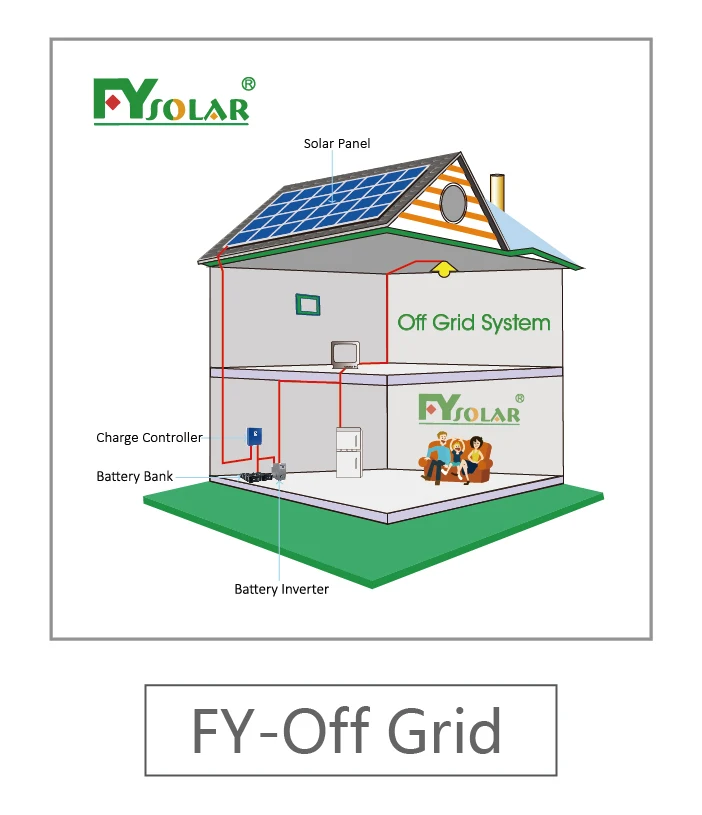 FYSOLAR®

Solar Panel

Off Grid System

FYSOLAR®

Charge Controller

Battery Bank

Battery Inverter

FY-Off Grid